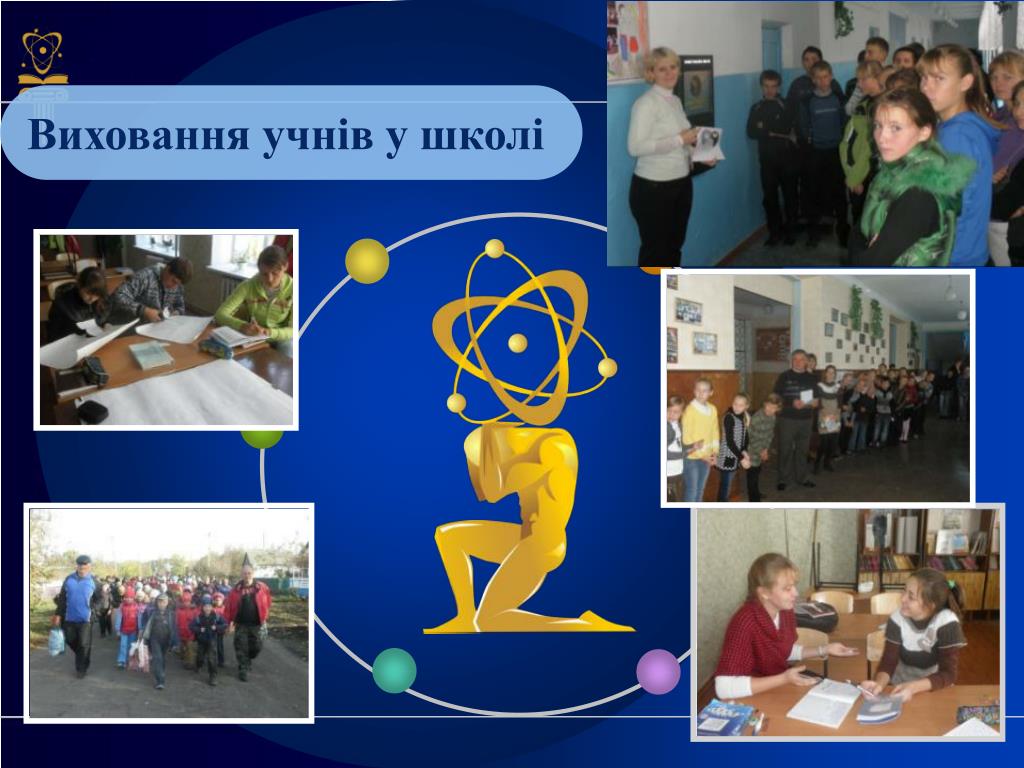 Виховання учнів у школі